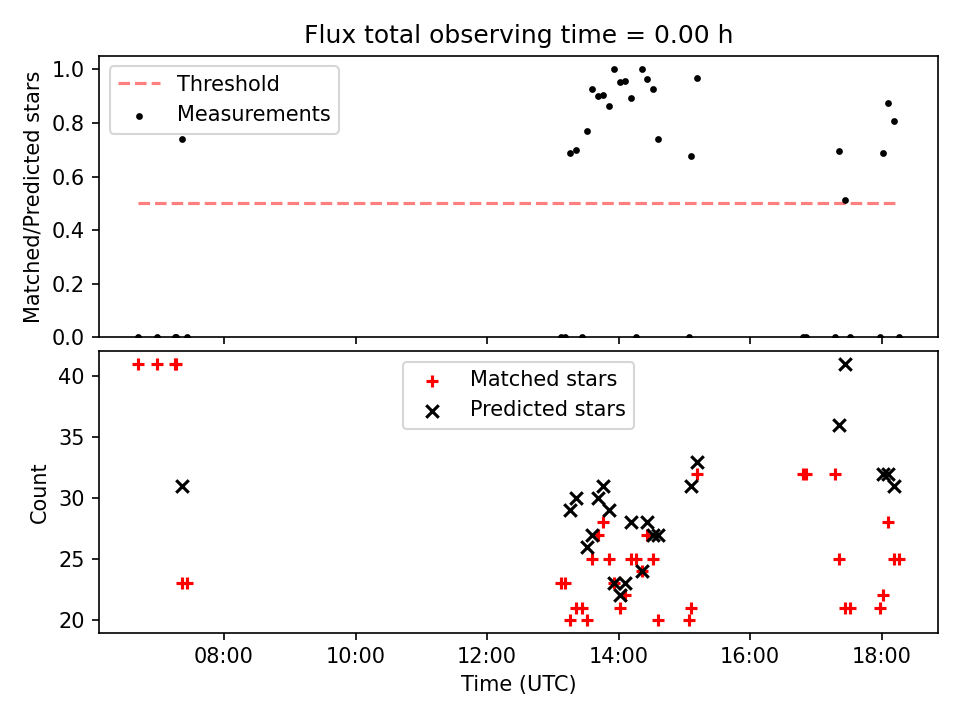 Flux total observing time = 0.00 h

Threshold
Measurements

Matched/Predicted stars

1.0
0.8
0.6
0.4
0.2
0.0

Matched stars
Predicted stars

Count

40
35
30
25
20

08:00
10:00
12:00
14:00
16:00
18:00

Time (UTC)